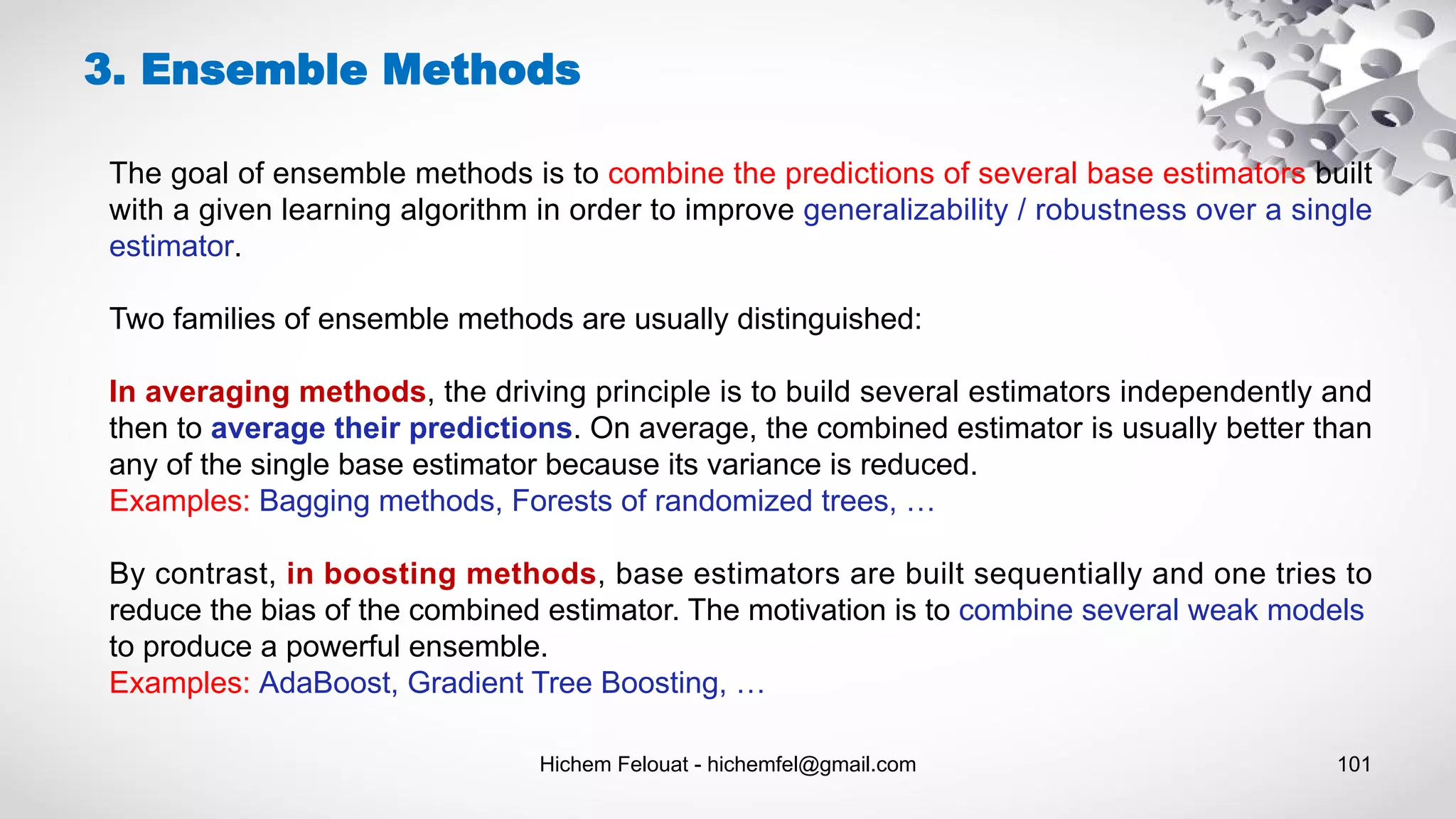 3. Ensemble Methods

The goal of ensemble methods is to combine the predictions of several base estimators built with a given learning algorithm in order to improve generalizability / robustness over a single estimator.

Two families of ensemble methods are usually distinguished:

In averaging methods, the driving principle is to build several estimators independently and then to average their predictions. On average, the combined estimator is usually better than any of the single base estimator because its variance is reduced.
Examples: Bagging methods, Forests of randomized trees, …

By contrast, in boosting methods, base estimators are built sequentially and one tries to reduce the bias of the combined estimator. The motivation is to combine several weak models to produce a powerful ensemble.
Examples: AdaBoost, Gradient Tree Boosting, …

Hichem Felouat - hichemfel@gmail.com

101